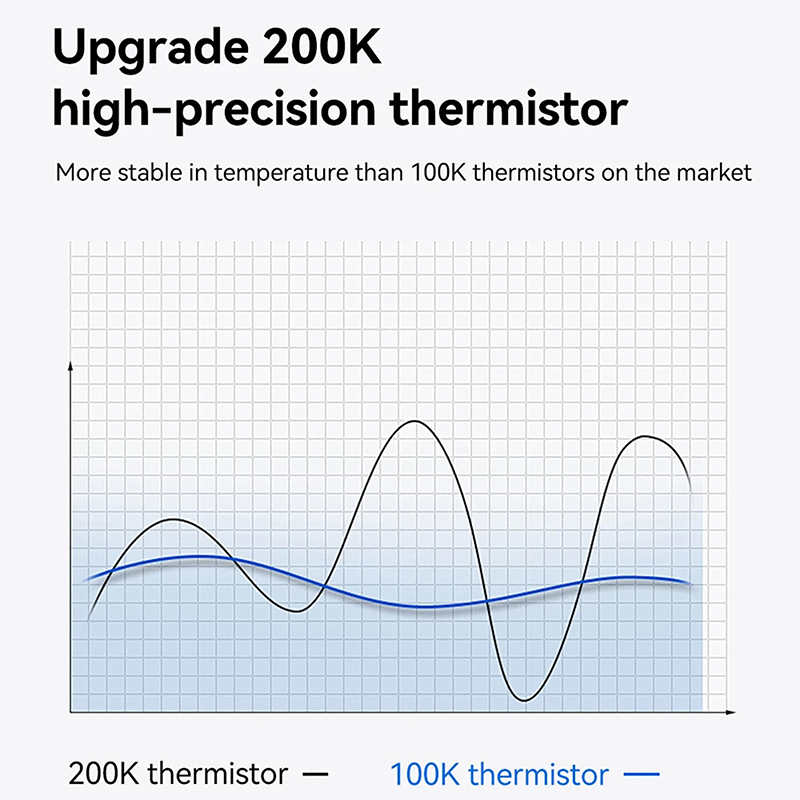 Upgrade 200K high-precision thermistor

More stable in temperature than 100K thermistors on the market

200K thermistor —
100K thermistor —